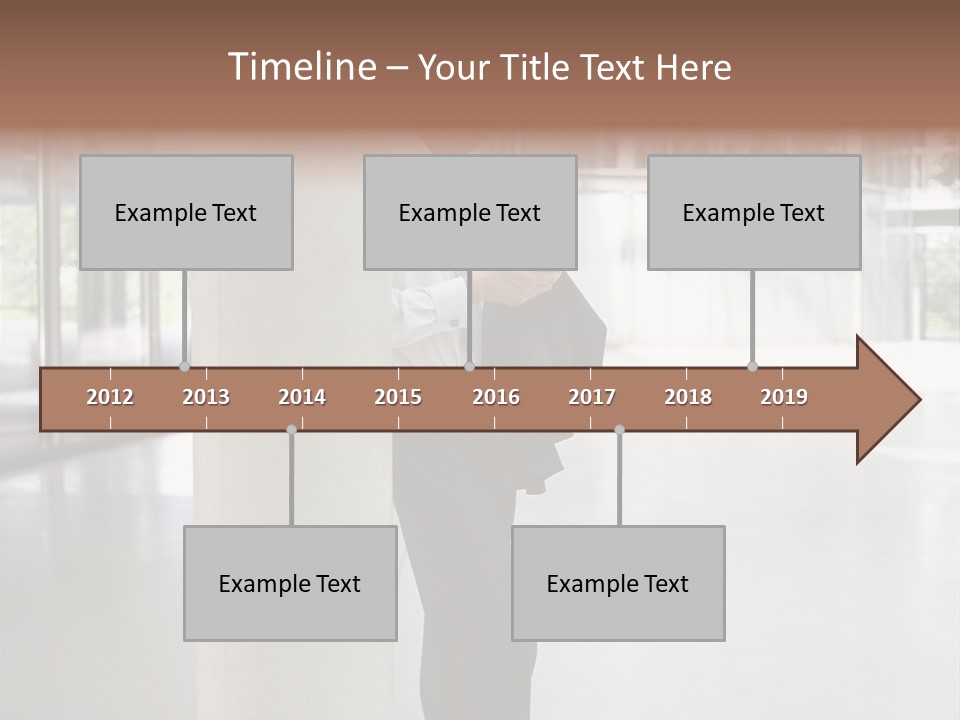 Timeline – Your Title Text Here

Example Text

Example Text

Example Text

2012 2013 2014 2015 2016 2017 2018 2019

Example Text

Example Text